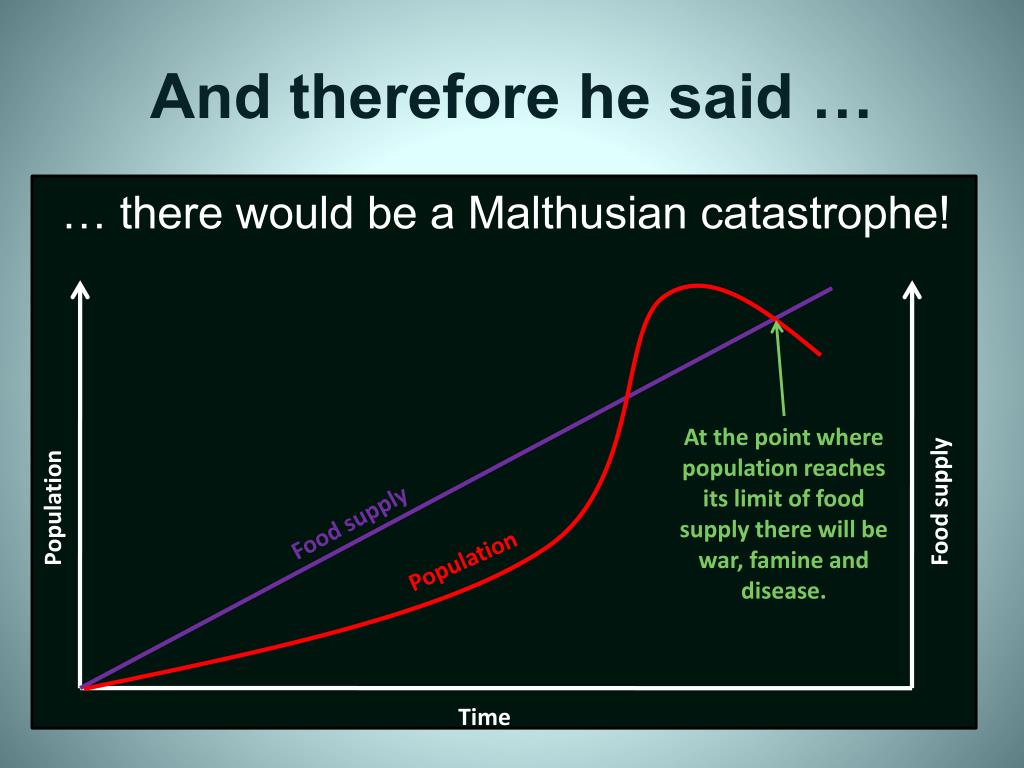 And therefore he said …

… there would be a Malthusian catastrophe!

Population

Food supply

Population

At the point where population reaches its limit of food supply there will be war, famine and disease.

Food supply

Time